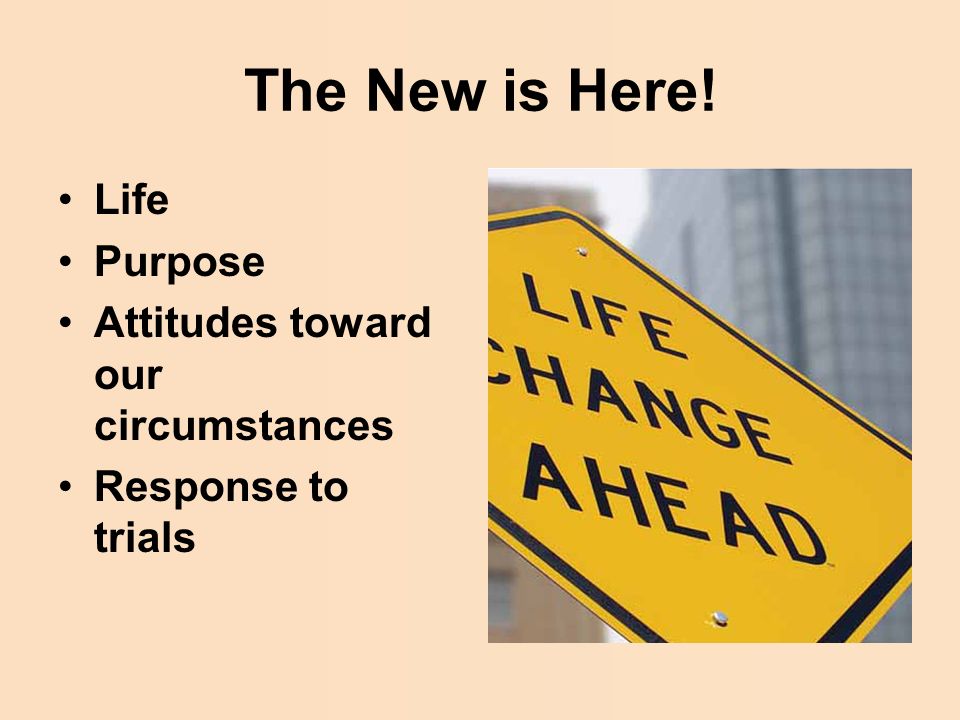 The New is Here!

• Life
• Purpose
• Attitudes toward our circumstances
• Response to trials

LIFE
CHANGE
AHEAD